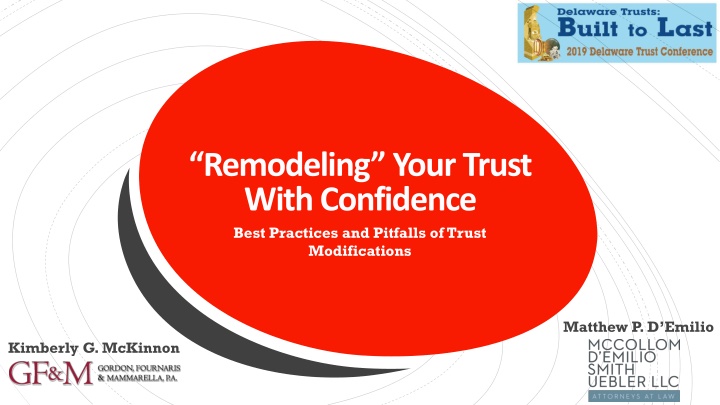 Delaware Trusts:
Built to Last
2019 Delaware Trust Conference

"Remodeling" Your Trust With Confidence

Best Practices and Pitfalls of Trust Modifications

Kimberly G. McKinnon
GF&M GORDON, FOURNARIS & MAMMARELLA, P.A.

Matthew P. D'Emilio
MCCOLLOM D'EMILIO SMITH UEBLER LLC
ATTORNEYS AT LAW